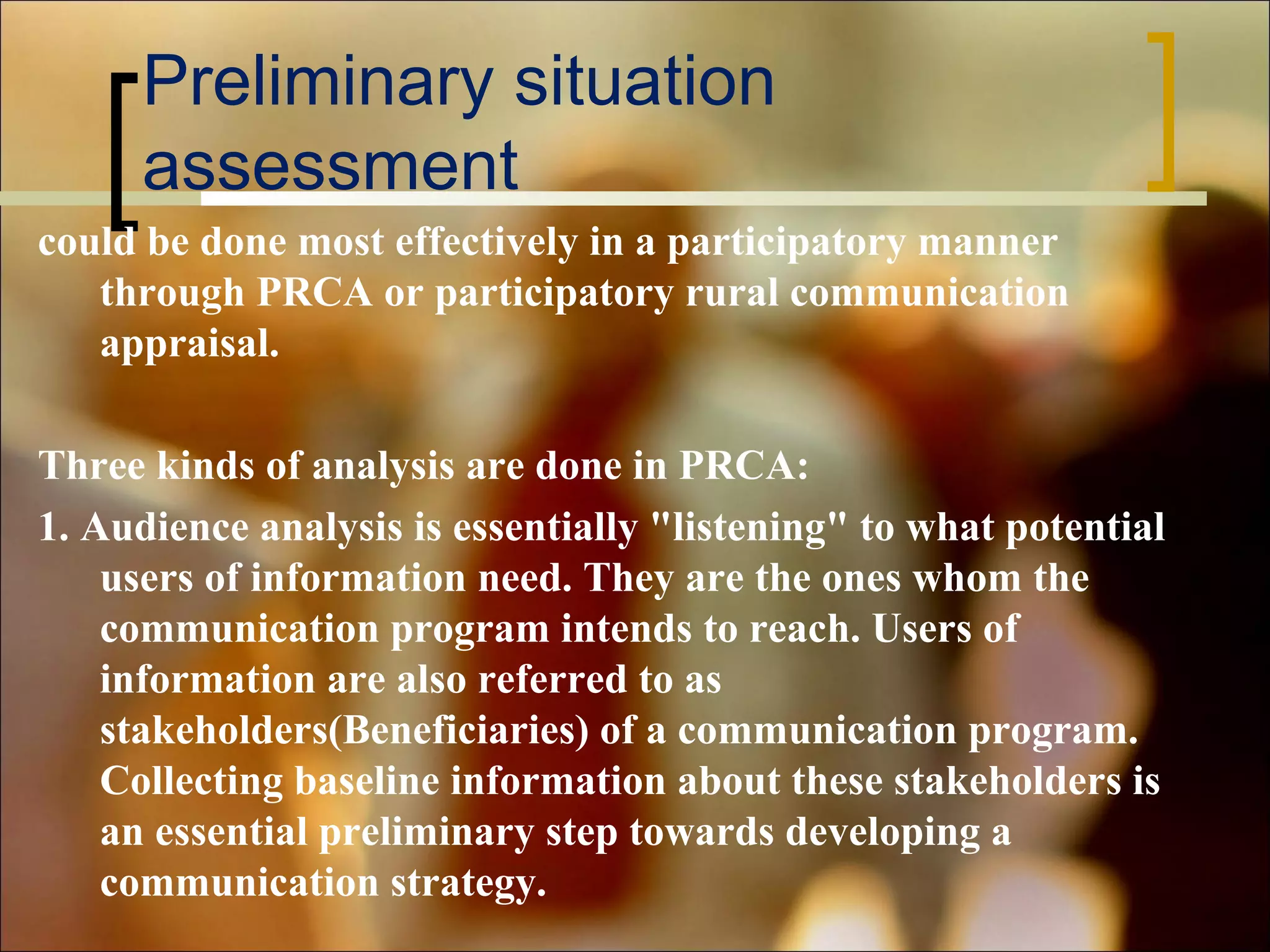 Preliminary situation assessment

could be done most effectively in a participatory manner through PRCA or participatory rural communication appraisal.

Three kinds of analysis are done in PRCA:

1. Audience analysis is essentially "listening" to what potential users of information need. They are the ones whom the communication program intends to reach. Users of information are also referred to as stakeholders(Beneficiaries) of a communication program. Collecting baseline information about these stakeholders is an essential preliminary step towards developing a communication strategy.